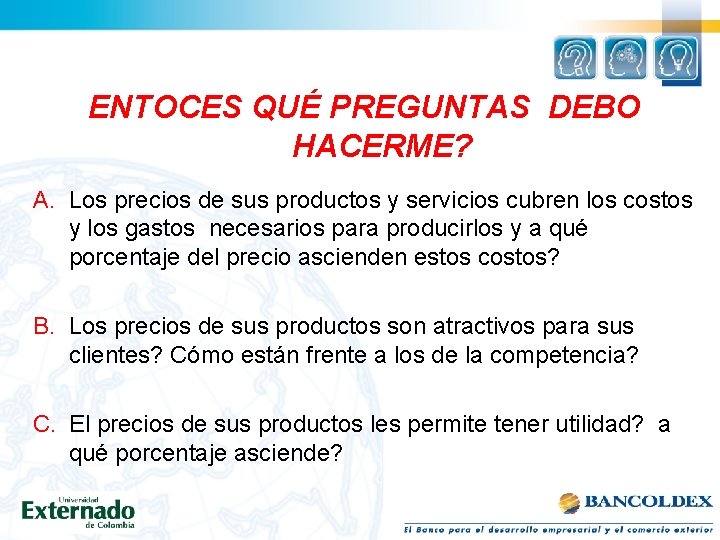 ENTOCES QUÉ PREGUNTAS DEBO HACERME?

A. Los precios de sus productos y servicios cubren los costos y los gastos necesarios para producirlos y a qué porcentaje del precio ascienden estos costos?

B. Los precios de sus productos son atractivos para sus clientes? Cómo están frente a los de la competencia?

C. El precios de sus productos les permite tener utilidad? a qué porcentaje asciende?

Universidad Externado de Colombia

BANCOLDEX
El Banco para el desarrollo empresarial y el comercio exterior